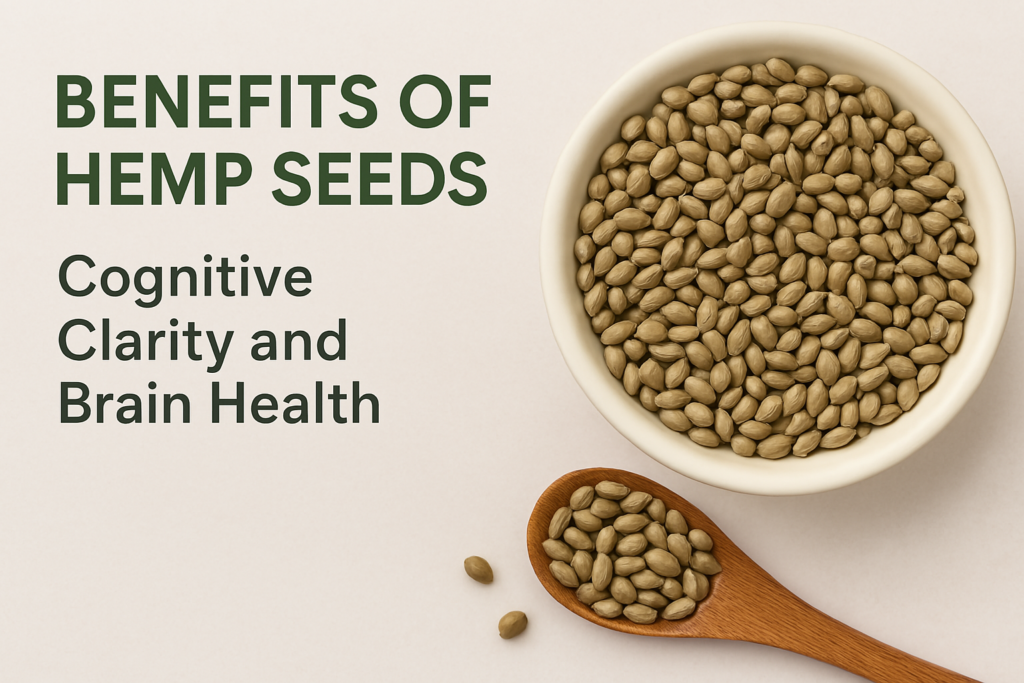 BENEFITS OF HEMP SEEDS

Cognitive Clarity and Brain Health